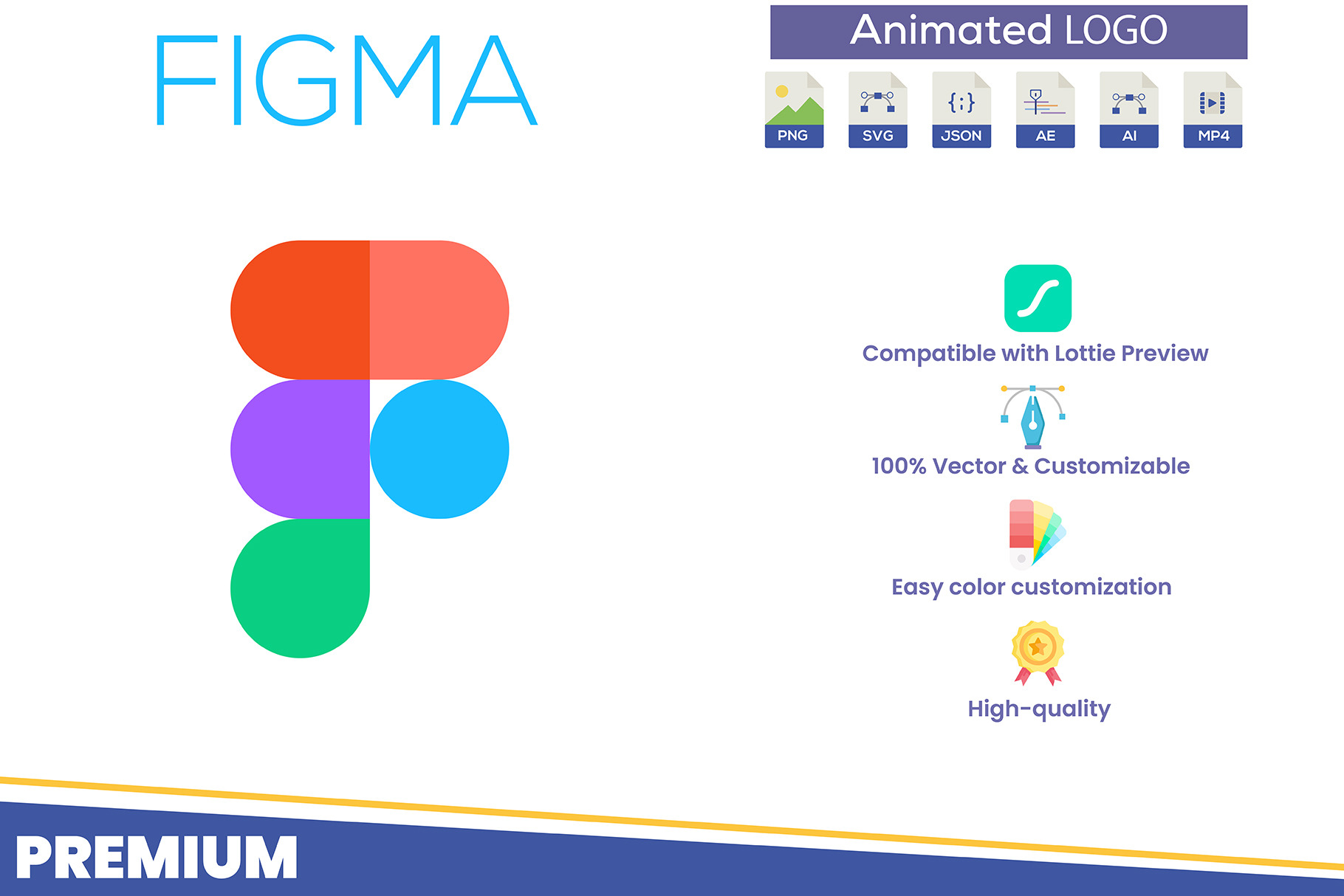 FIGMA

Animated LOGO

PNG SVG JSON AE AI MP4

Compatible with Lottie Preview

100% Vector & Customizable

Easy color customization

High-quality

PREMIUM